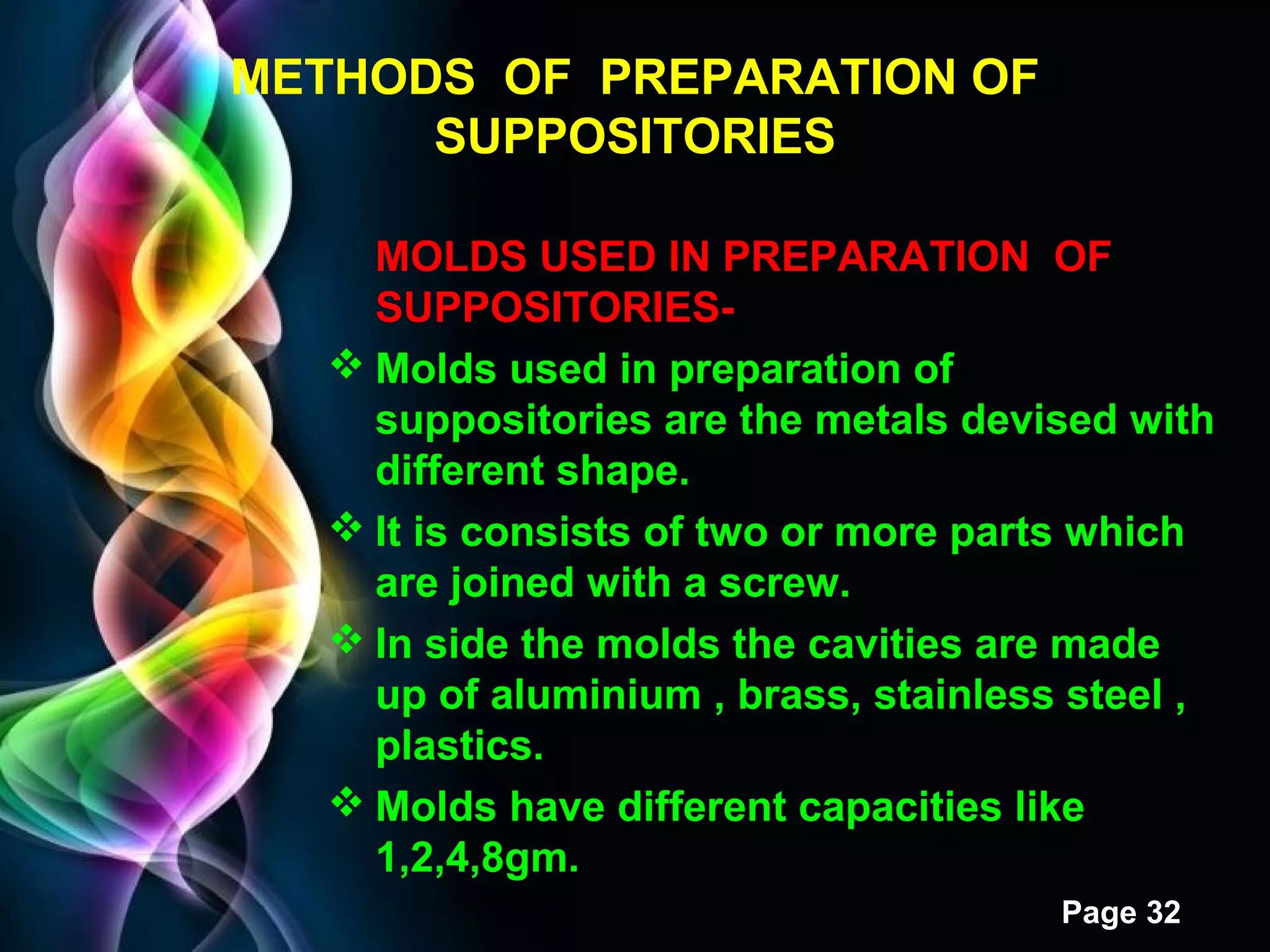 METHODS OF PREPARATION OF SUPPOSITORIES

MOLDS USED IN PREPARATION OF SUPPOSITORIES-

❖ Molds used in preparation of suppositories are the metals devised with different shape.

❖ It is consists of two or more parts which are joined with a screw.

❖ In side the molds the cavities are made up of aluminium , brass, stainless steel , plastics.

❖ Molds have different capacities like 1,2,4,8gm.

Page 32